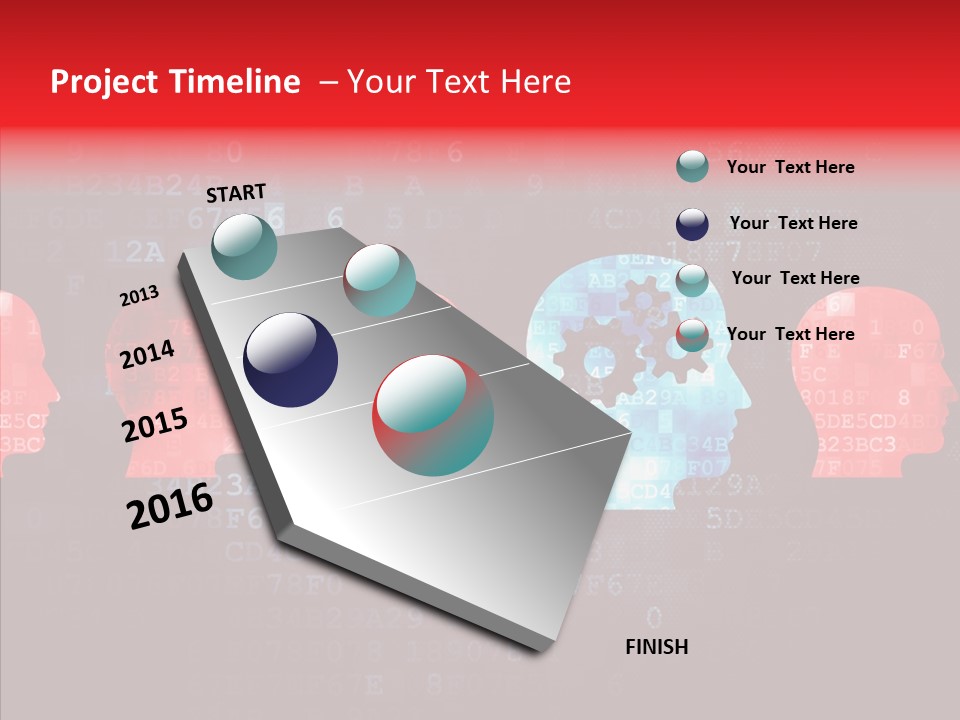 Project Timeline – Your Text Here

START

2013

2014

2015

2016

FINISH

Your Text Here

Your Text Here

Your Text Here

Your Text Here